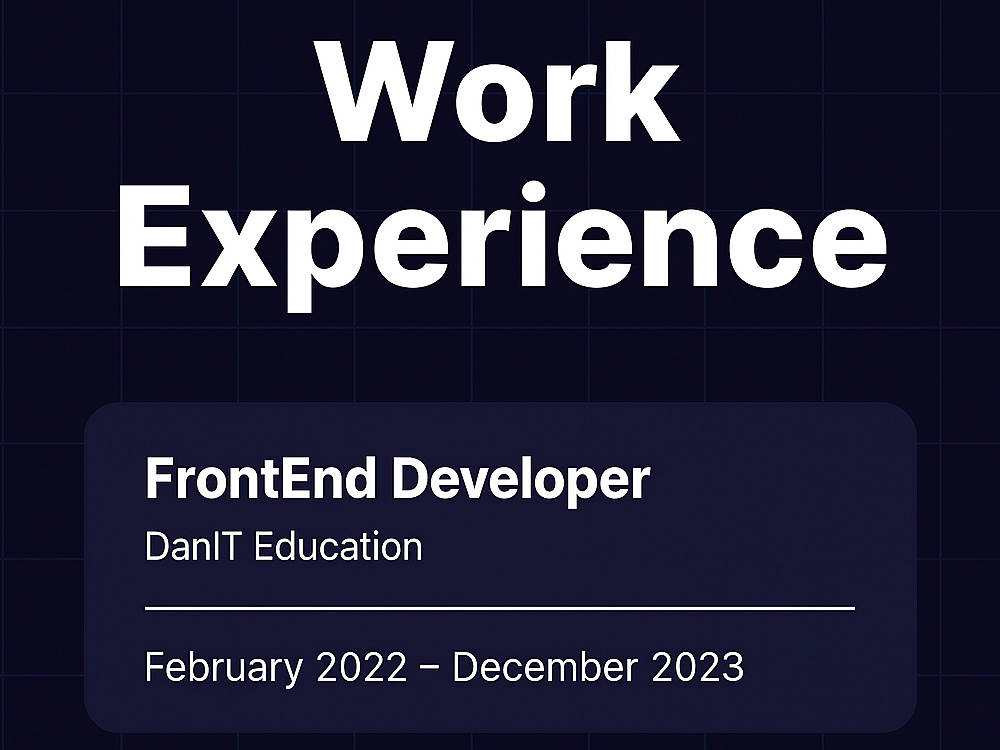 Work
Experience

FrontEnd Developer

DanIT Education

February 2022 – December 2023